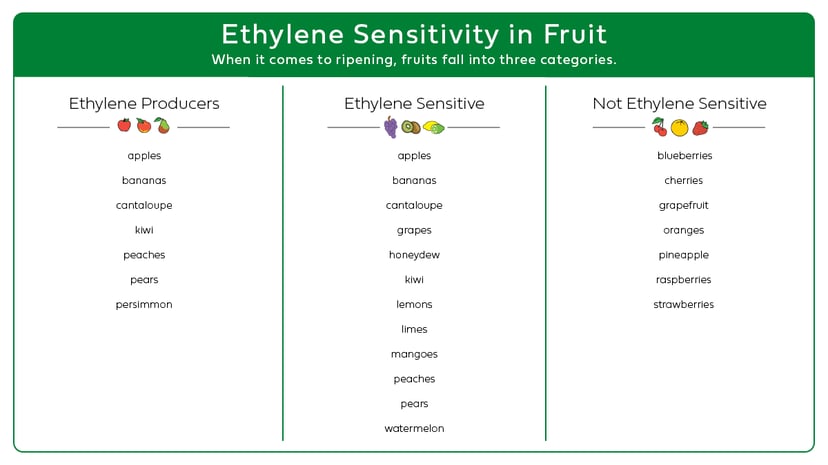 Ethylene Sensitivity in Fruit
When it comes to ripening, fruits fall into three categories.

Ethylene Producers

apples
bananas
cantaloupe
kiwi
peaches
pears
persimmon

Ethylene Sensitive

apples
bananas
cantaloupe
grapes
honeydew
kiwi
lemons
limes
mangoes
peaches
pears
watermelon

Not Ethylene Sensitive

blueberries
cherries
grapefruit
oranges
pineapple
raspberries
strawberries